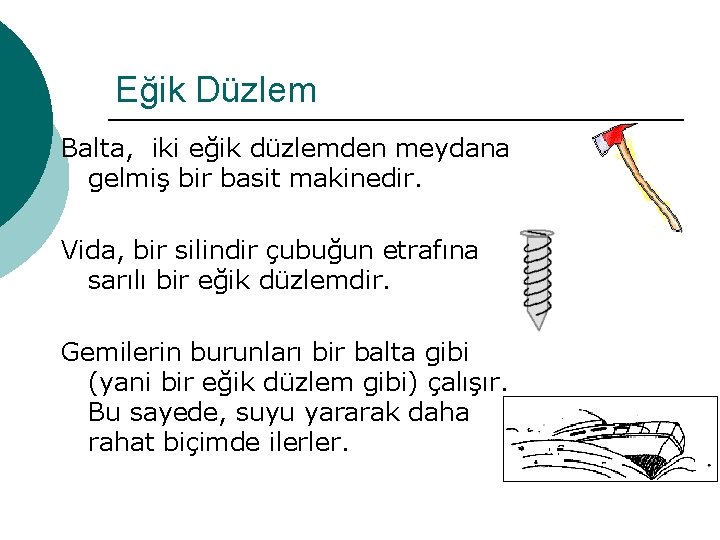 Eğik Düzlem

Balta, iki eğik düzlemden meydana gelmiş bir basit makinedir.

Vida, bir silindir çubuğun etrafına sarılı bir eğik düzlemdir.

Gemilerin burunları bir balta gibi (yani bir eğik düzlem gibi) çalışır. Bu sayede, suyu yararak daha rahat biçimde ilerler.